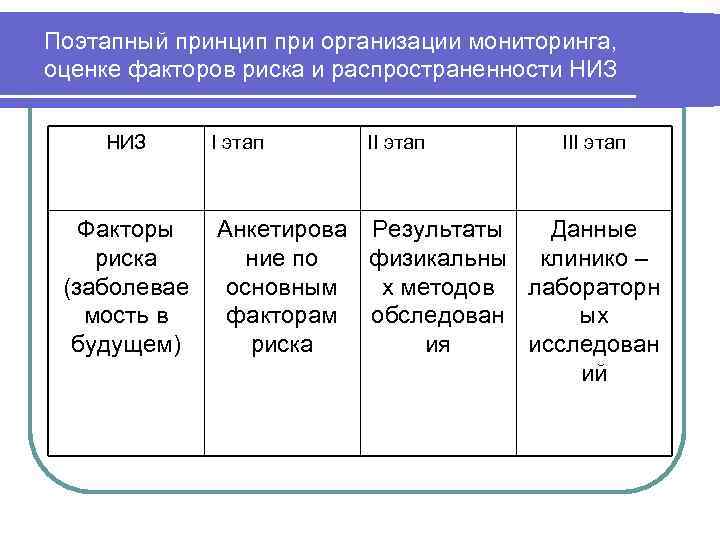 Поэтапный принцип при организации мониторинга, оценке факторов риска и распространенности НИЗ

| НИЗ | I этап | II этап | III этап |
|---|---|---|---|
| Факторы риска (заболеваемость в будущем) | Анкетирование по основным факторам риска | Результаты физикальных методов обследования | Данные клинико – лабораторных исследований |